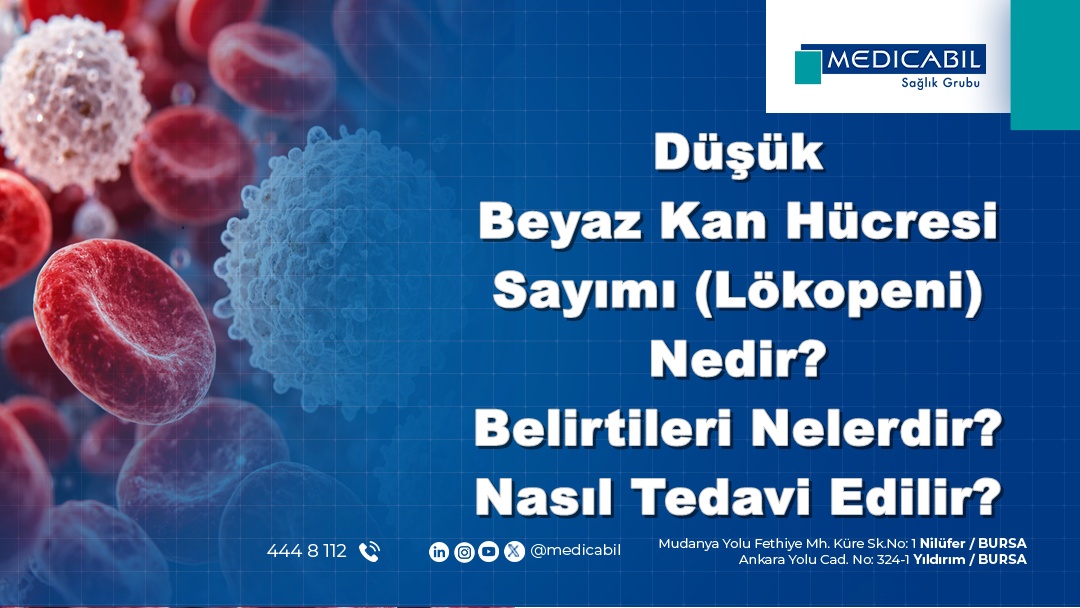 MEDICABIL
Sağlık Grubu

Düşük
Beyaz Kan Hücresi
Sayımı (Lökopeni)
Nedir?
Belirtileri Nelerdir?
Nasıl Tedavi Edilir?

444 8 112

@medicabil

Mudanya Yolu Fethiye Mh. Küre Sk.No: 1 Nilüfer / BURSA
Ankara Yolu Cad. No: 324-1 Yıldırım / BURSA